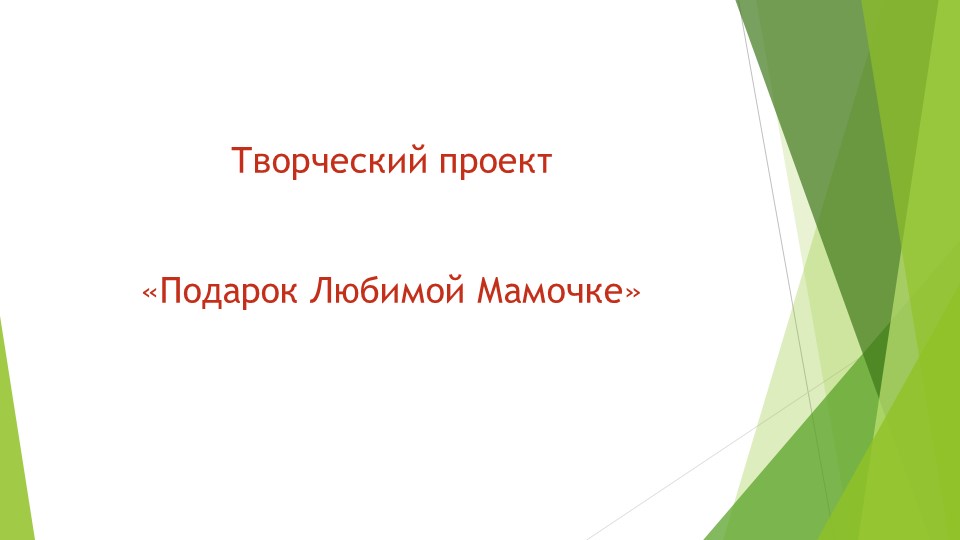 Творческий проект

«Подарок Любимой Мамочке»